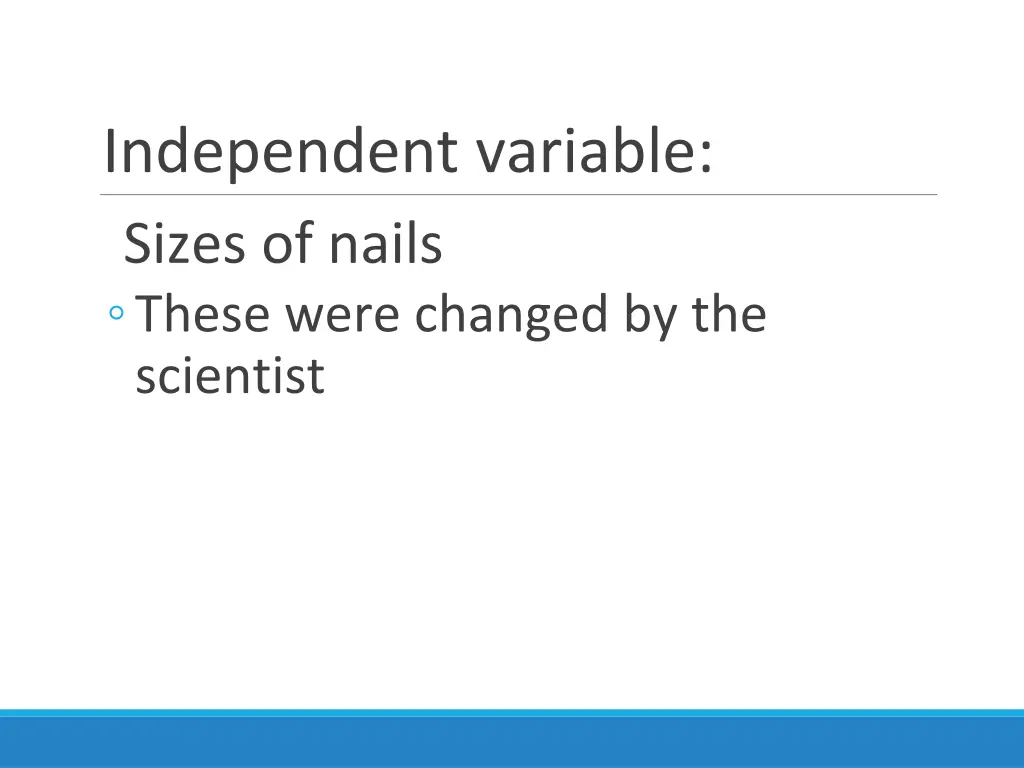 Independent variable:

Sizes of nails

◦ These were changed by the scientist